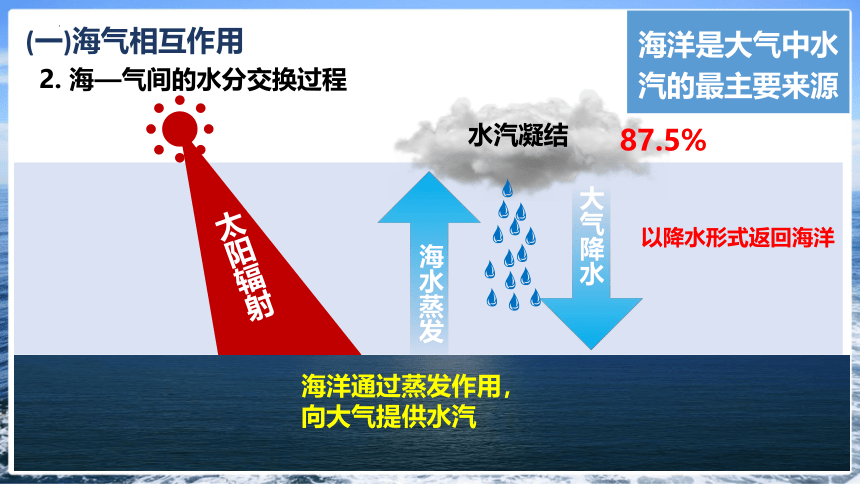 (一)海气相互作用

2. 海—气间的水分交换过程

海洋是大气中水汽的最主要来源

水汽凝结

87.5%

太阳辐射

海水蒸发

大气降水

以降水形式返回海洋

海洋通过蒸发作用，向大气提供水汽